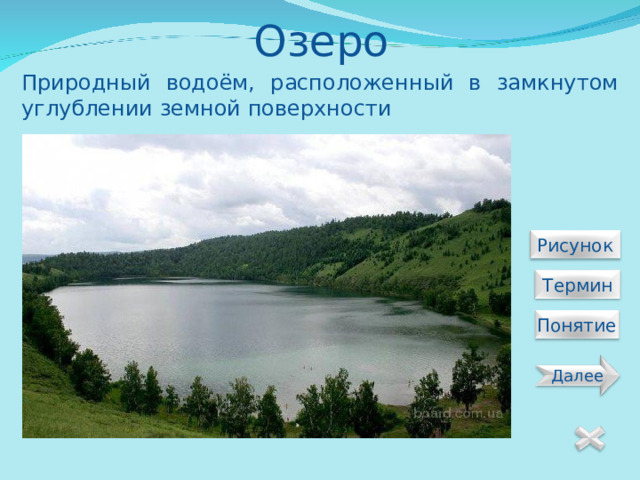 Озеро

Природный водоём, расположенный в замкнутом углублении земной поверхности

board.com.ua

Рисунок

Термин

Понятие

Далее